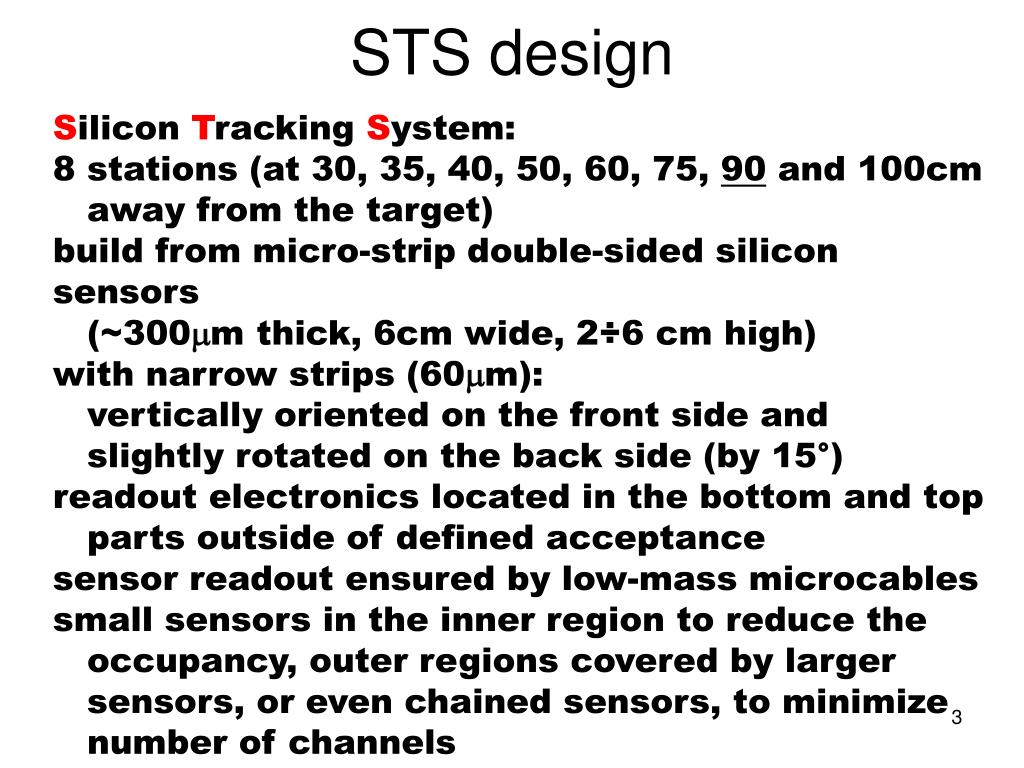 STS design

Silicon Tracking System:

8 stations (at 30, 35, 40, 50, 60, 75, 90 and 100cm away from the target)

build from micro-strip double-sided silicon sensors
(~300$\mu$m thick, 6cm wide, 2÷6 cm high)

with narrow strips (60$\mu$m):
vertically oriented on the front side and slightly rotated on the back side (by 15°)

readout electronics located in the bottom and top parts outside of defined acceptance

sensor readout ensured by low-mass microcables

small sensors in the inner region to reduce the occupancy, outer regions covered by larger sensors, or even chained sensors, to minimize number of channels

3